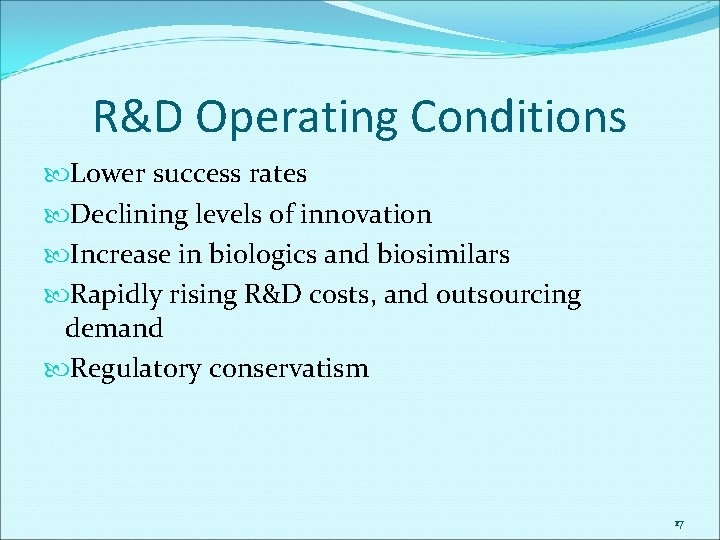 R&D Operating Conditions

Lower success rates

Declining levels of innovation

Increase in biologics and biosimilars

Rapidly rising R&D costs, and outsourcing demand

Regulatory conservatism

17